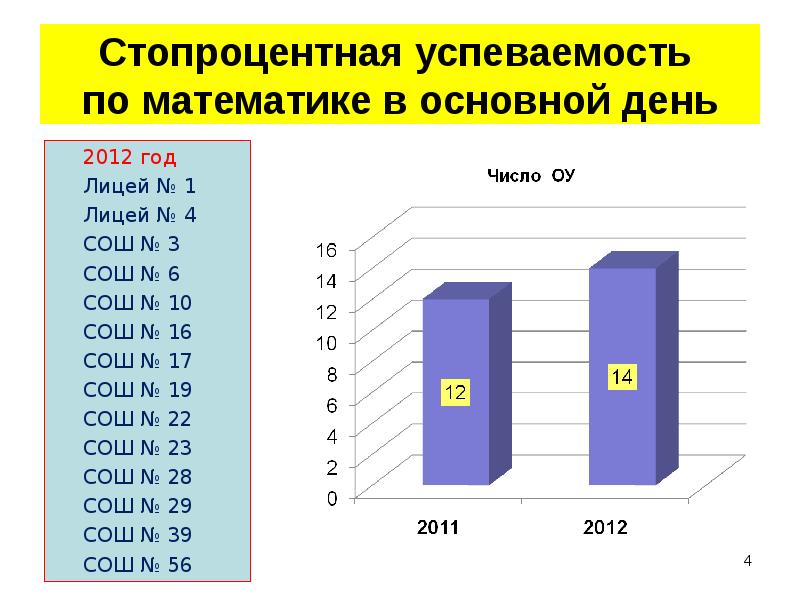 Стопроцентная успеваемость по математике в основной день

2012 год
Лицей № 1
Лицей № 4
СОШ № 3
СОШ № 6
СОШ № 10
СОШ № 16
СОШ № 17
СОШ № 19
СОШ № 22
СОШ № 23
СОШ № 28
СОШ № 29
СОШ № 39
СОШ № 56

Число ОУ

16
14
12
10
8
6
4
2
0

12
14

2011
2012

4